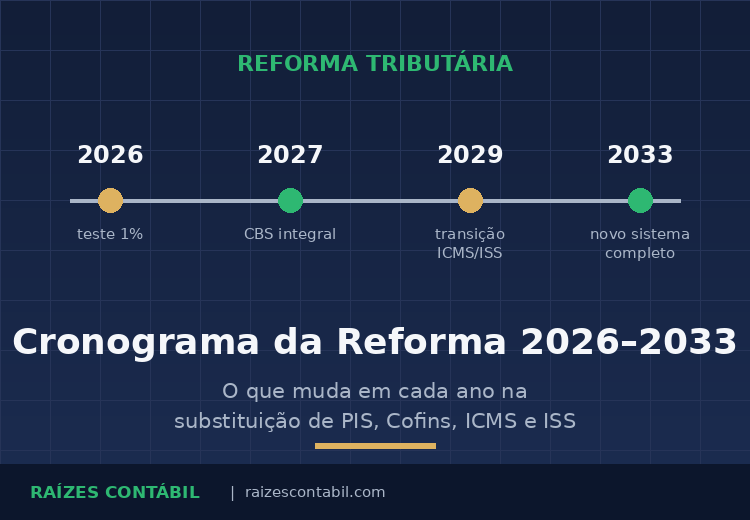 REFORMA TRIBUTÁRIA

2026
teste 1%

2027
CBS integral

2029
transição ICMS/ISS

2033
novo sistema completo

Cronograma da Reforma 2026–2033

O que muda em cada ano na substituição de PIS, Cofins, ICMS e ISS

RAÍZES CONTÁBIL | raizescontabil.com